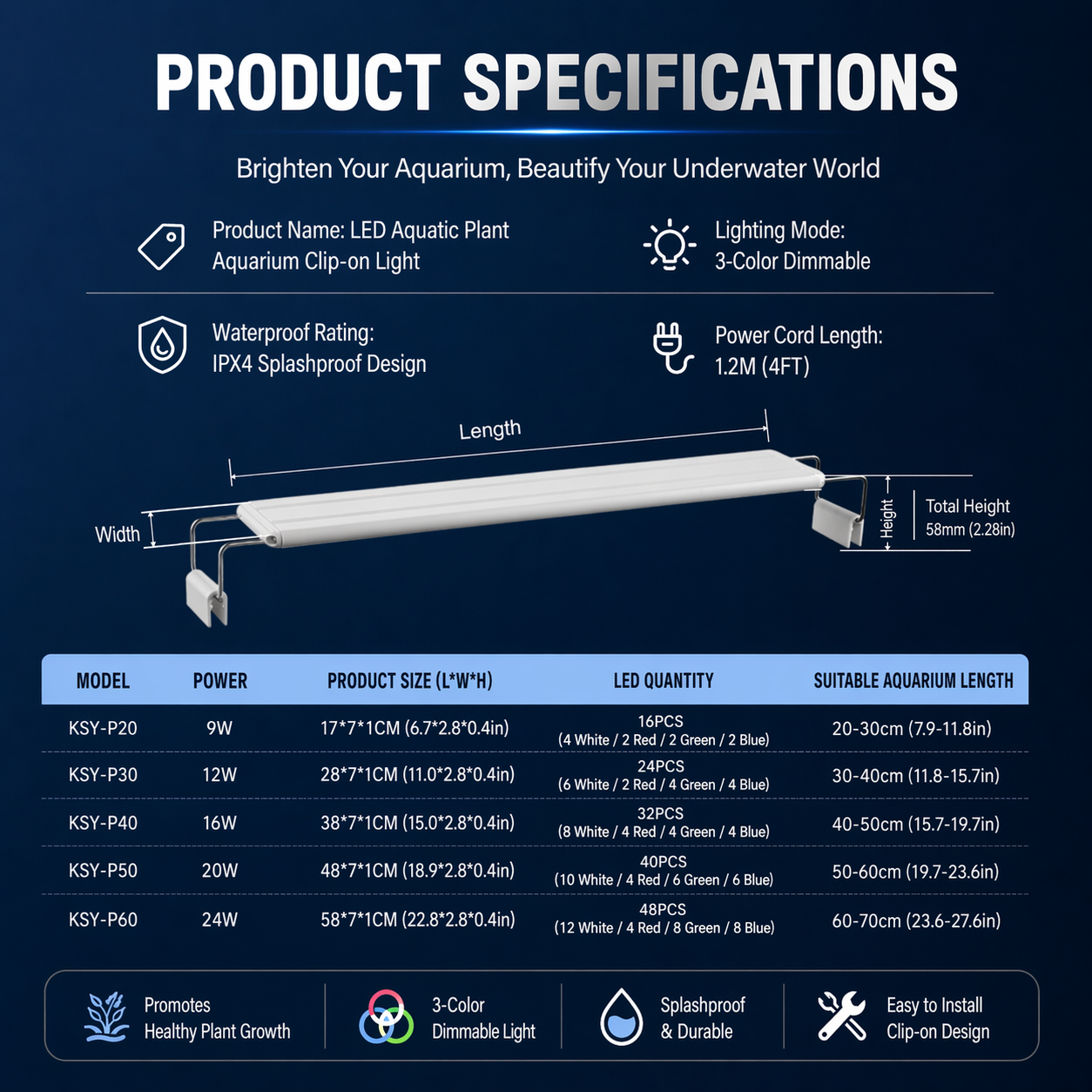 PRODUCT SPECIFICATIONS

Brighten Your Aquarium, Beautify Your Underwater World

Product Name: LED Aquatic Plant Aquarium Clip-on Light

Lighting Mode: 3-Color Dimmable

Waterproof Rating: IPX4 Splashproof Design

Power Cord Length: 1.2M (4FT)

Length

Width

Height

Total Height 58mm (2.28in)

| MODEL | POWER | PRODUCT SIZE (L*W*H) | LED QUANTITY | SUITABLE AQUARIUM LENGTH |
|---|---|---|---|---|
| KSY-P20 | 9W | 17*7*1CM (6.7*2.8*0.4in) | 16PCS (4 White / 2 Red / 2 Green / 2 Blue) | 20-30cm (7.9-11.8in) |
| KSY-P30 | 12W | 28*7*1CM (11.0*2.8*0.4in) | 24PCS (6 White / 2 Red / 4 Green / 4 Blue) | 30-40cm (11.8-15.7in) |
| KSY-P40 | 16W | 38*7*1CM (15.0*2.8*0.4in) | 32PCS (8 White / 4 Red / 4 Green / 4 Blue) | 40-50cm (15.7-19.7in) |
| KSY-P50 | 20W | 48*7*1CM (18.9*2.8*0.4in) | 40PCS (10 White / 4 Red / 6 Green / 6 Blue) | 50-60cm (19.7-23.6in) |
| KSY-P60 | 24W | 58*7*1CM (22.8*2.8*0.4in) | 48PCS (12 White / 4 Red / 8 Green / 8 Blue) | 60-70cm (23.6-27.6in) |

Promotes Healthy Plant Growth

3-Color Dimmable Light

Splashproof & Durable

Easy to Install Clip-on Design